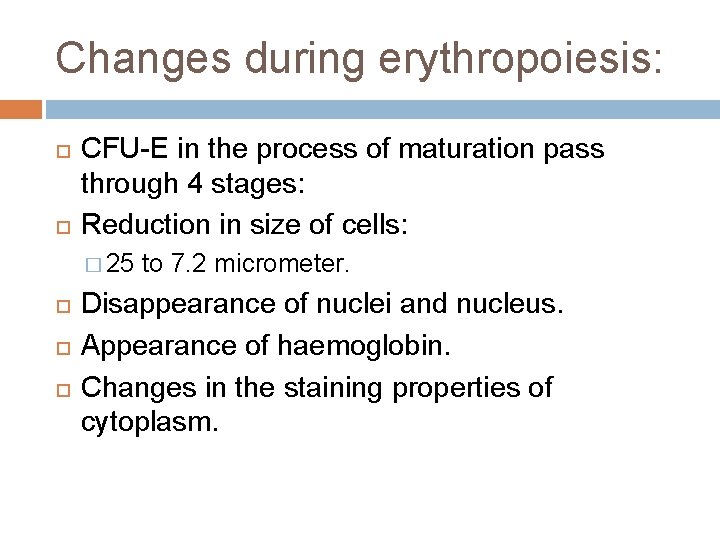 Changes during erythropoiesis:

CFU-E in the process of maturation pass through 4 stages:

Reduction in size of cells:

25 to 7.2 micrometer.

Disappearance of nuclei and nucleus.

Appearance of haemoglobin.

Changes in the staining properties of cytoplasm.